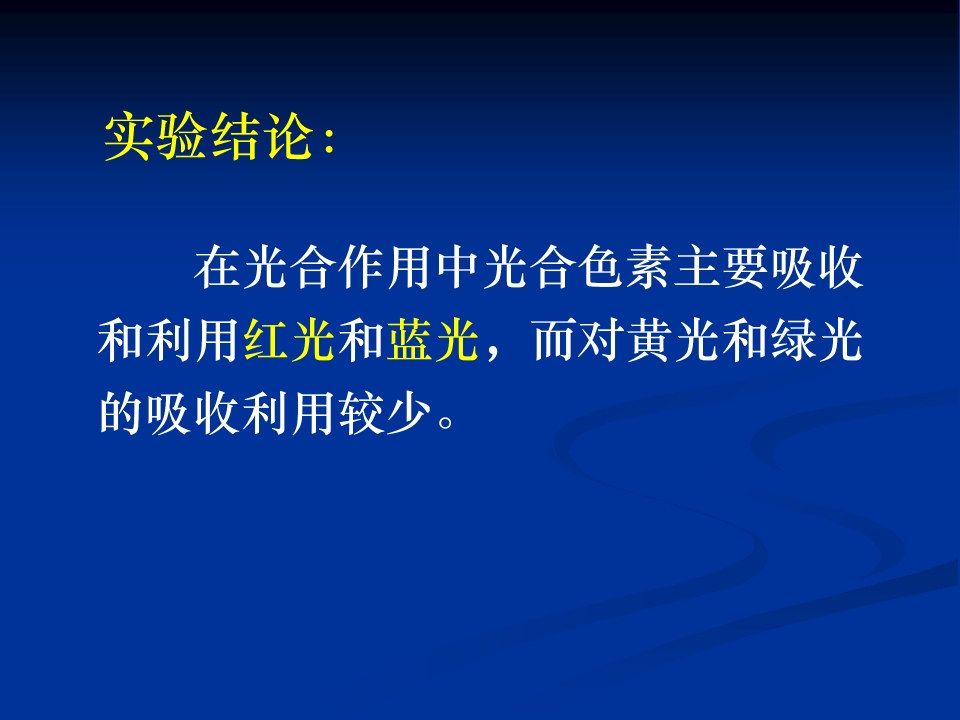 实验结论:

在光合作用中光合色素主要吸收和利用红光和蓝光，而对黄光和绿光的吸收利用较少。